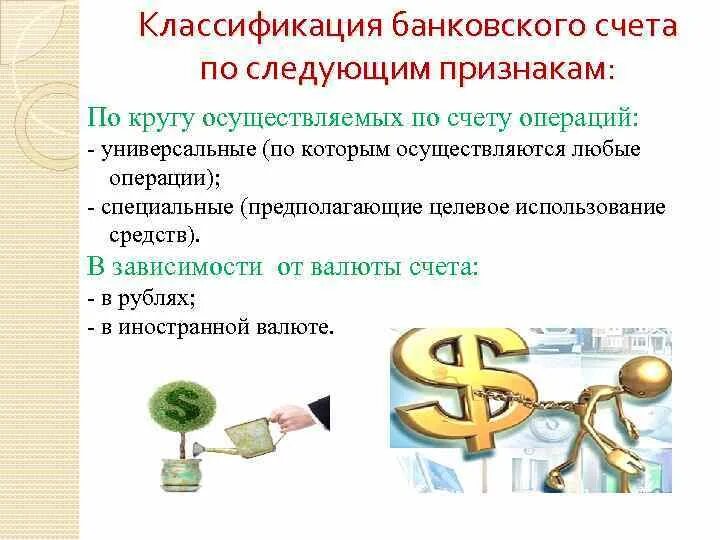 Классификация банковского счета по следующим признакам:

По кругу осуществляемых по счету операций:
- универсальные (по которым осуществляются любые операции);
- специальные (предполагающие целевое использование средств).

В зависимости от валюты счета:
- в рублях;
- в иностранной валюте.